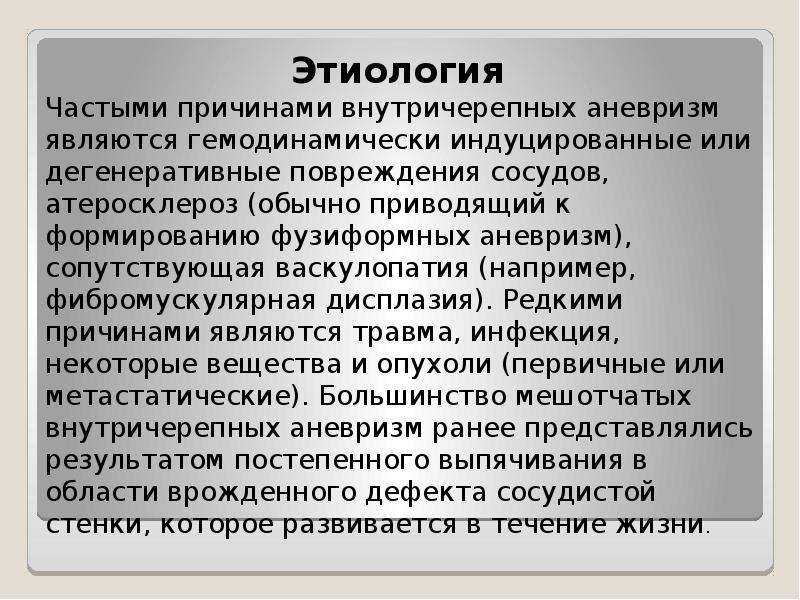 Этиология

Частыми причинами внутричерепных аневризм являются гемодинамически индуцированные или дегенеративные повреждения сосудов, атеросклероз (обычно приводящий к формированию фузиформных аневризм), сопутствующая васкулопатия (например, фибромускулярная дисплазия). Редкими причинами являются травма, инфекция, некоторые вещества и опухоли (первичные или метастатические). Большинство мешотчатых внутричерепных аневризм ранее представлялись результатом постепенного выпячивания в области врожденного дефекта сосудистой стенки, которое развивается в течение жизни.